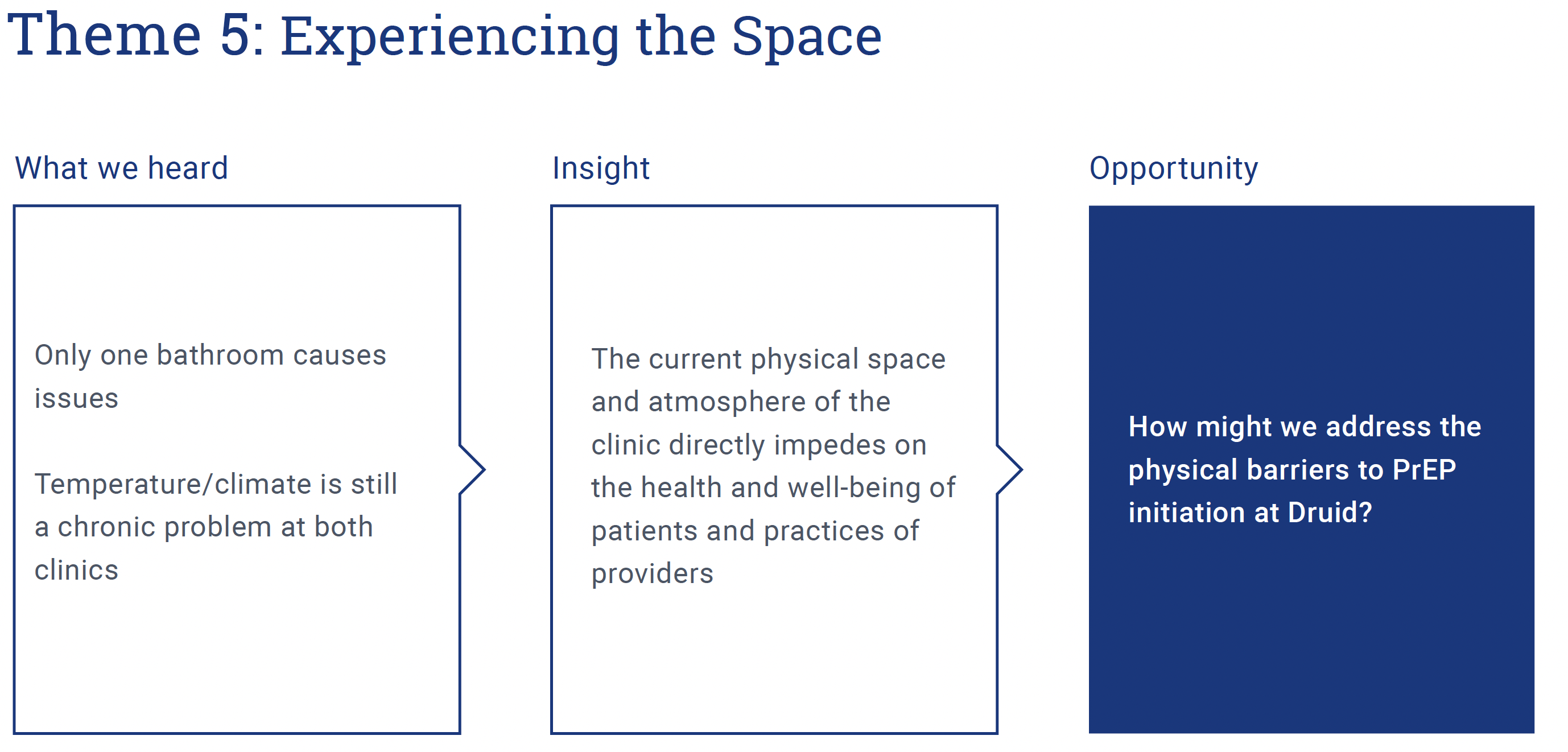 Theme 5: Experiencing the Space

What we heard

Only one bathroom causes issues

Temperature/climate is still a chronic problem at both clinics

Insight

The current physical space and atmosphere of the clinic directly impedes on the health and well-being of patients and practices of providers

Opportunity

How might we address the physical barriers to PrEP initiation at Druid?